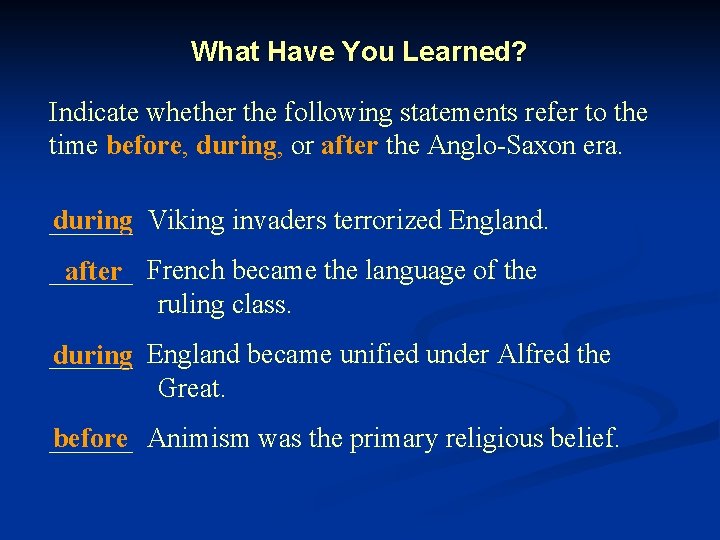 What Have You Learned?

Indicate whether the following statements refer to the time before, during, or after the Anglo-Saxon era.

during Viking invaders terrorized England.

after French became the language of the ruling class.

during England became unified under Alfred the Great.

before Animism was the primary religious belief.